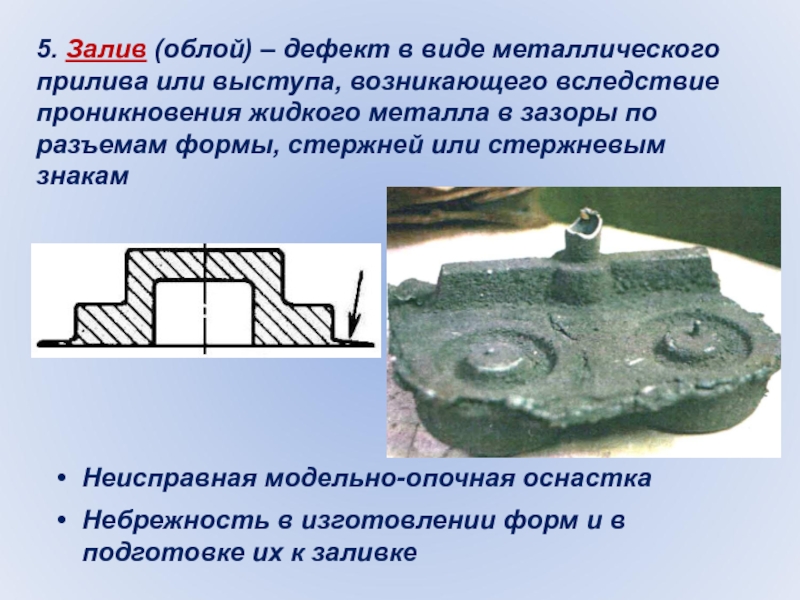 5. Залив (облой) – дефект в виде металлического прилива или выступа, возникающего вследствие проникновения жидкого металла в зазоры по разъемам формы, стержней или стержневым знакам

• Неисправная модельно-опочная оснастка

• Небрежность в изготовлении форм и в подготовке их к заливке